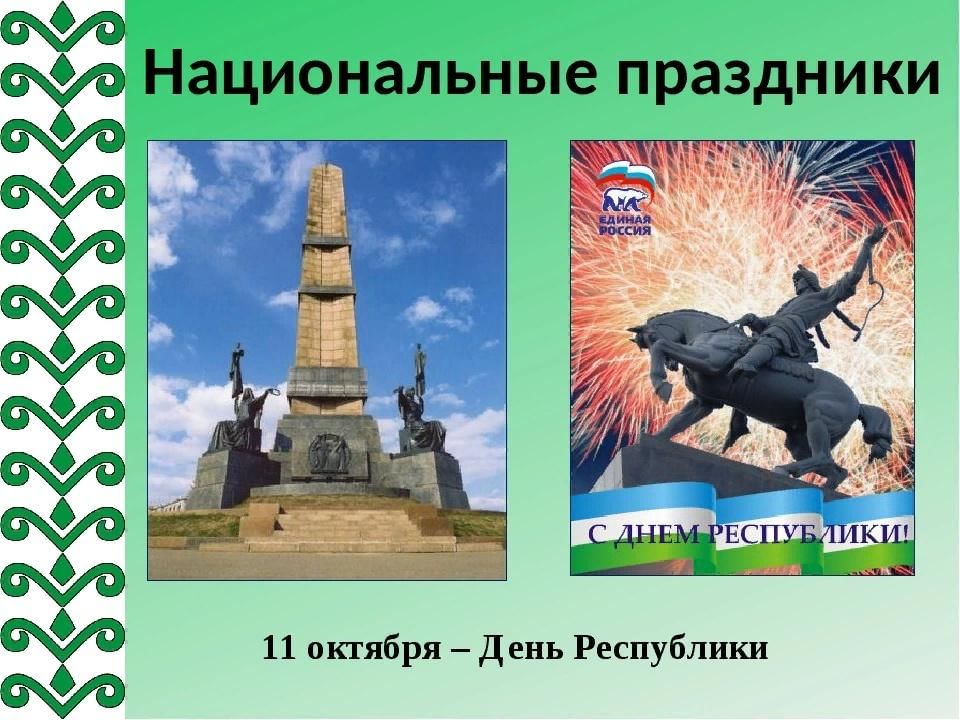 Национальные праздники

ЕДИНАЯ РОССИЯ

С ДНЕМ РЕСПУБЛИКИ!

11 октября – День Республики